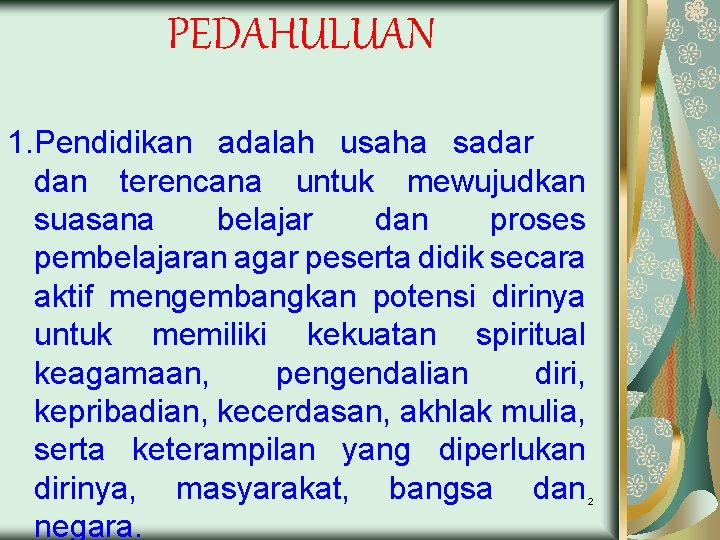 PEDAHULUAN

1.Pendidikan adalah usaha sadar dan terencana untuk mewujudkan suasana belajar dan proses pembelajaran agar peserta didik secara aktif mengembangkan potensi dirinya untuk memiliki kekuatan spiritual keagamaan, pengendalian diri, kepribadian, kecerdasan, akhlak mulia, serta keterampilan yang diperlukan dirinya, masyarakat, bangsa dan negara.

2